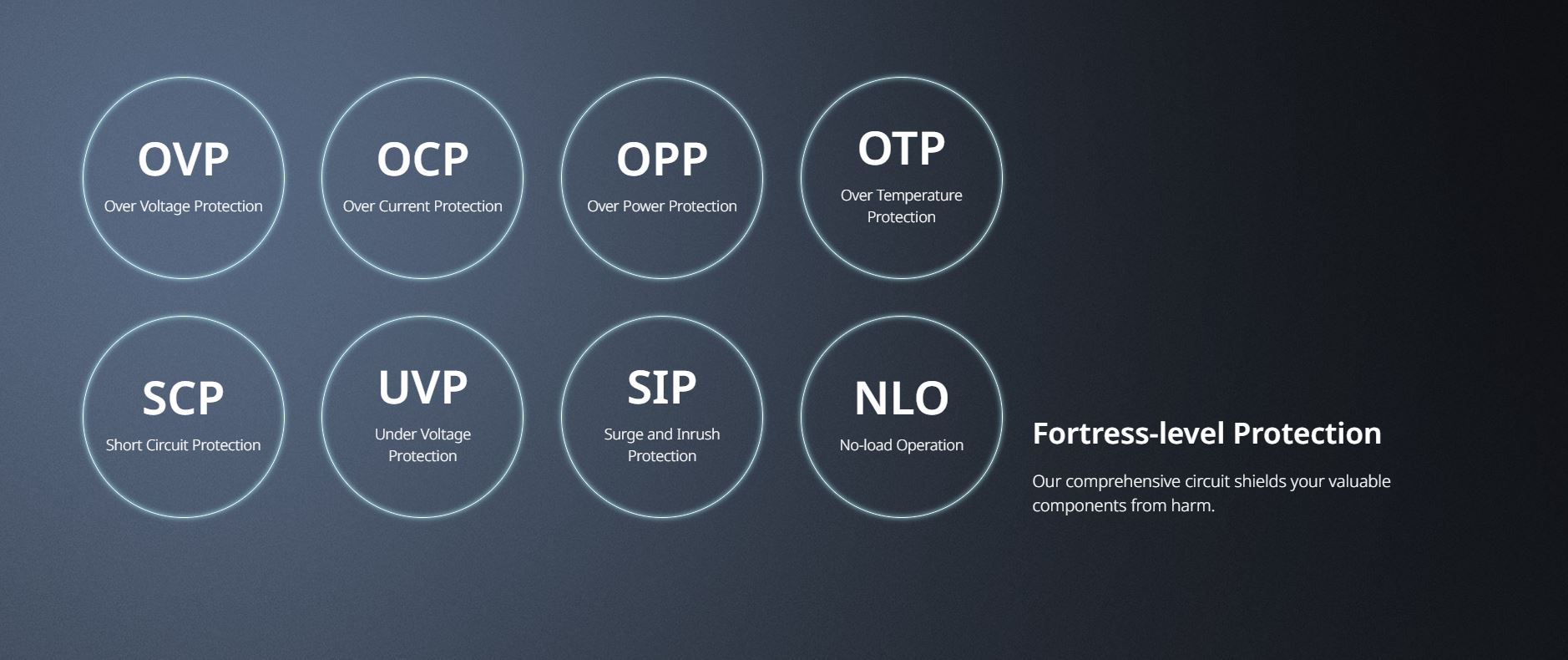 OVP
Over Voltage Protection

OCP
Over Current Protection

OPP
Over Power Protection

OTP
Over Temperature Protection

SCP
Short Circuit Protection

UVP
Under Voltage Protection

SIP
Surge and Inrush Protection

NLO
No-load Operation

Fortress-level Protection

Our comprehensive circuit shields your valuable components from harm.